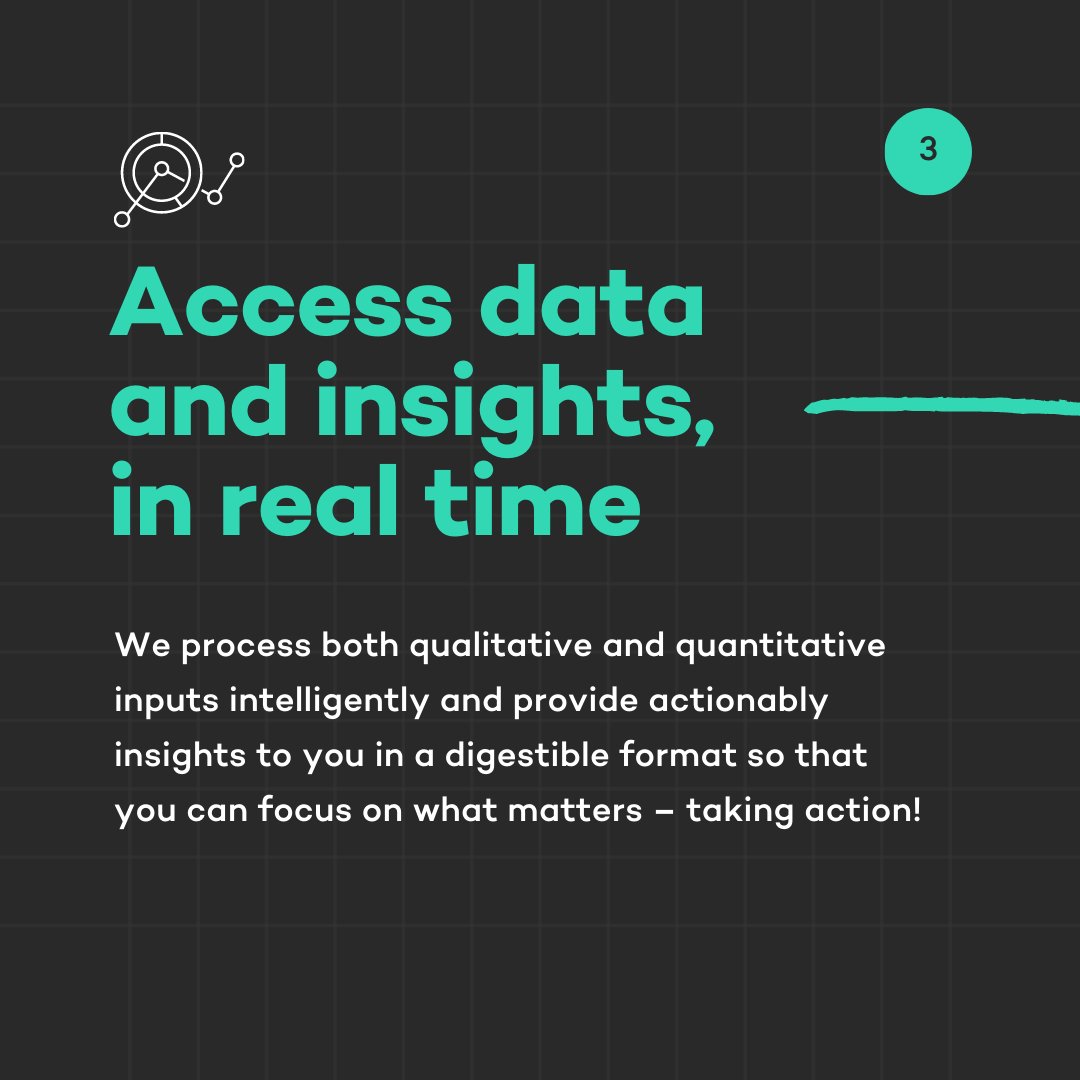 3

Access data and insights, in real time

We process both qualitative and quantitative inputs intelligently and provide actionably insights to you in a digestible format so that you can focus on what matters – taking action!